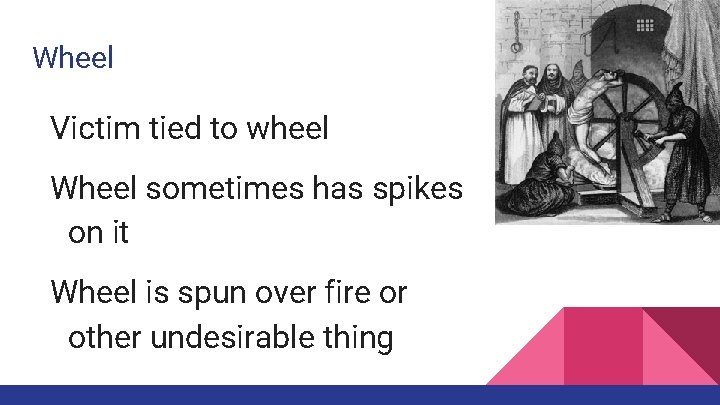 Wheel

Victim tied to wheel

Wheel sometimes has spikes on it

Wheel is spun over fire or other undesirable thing